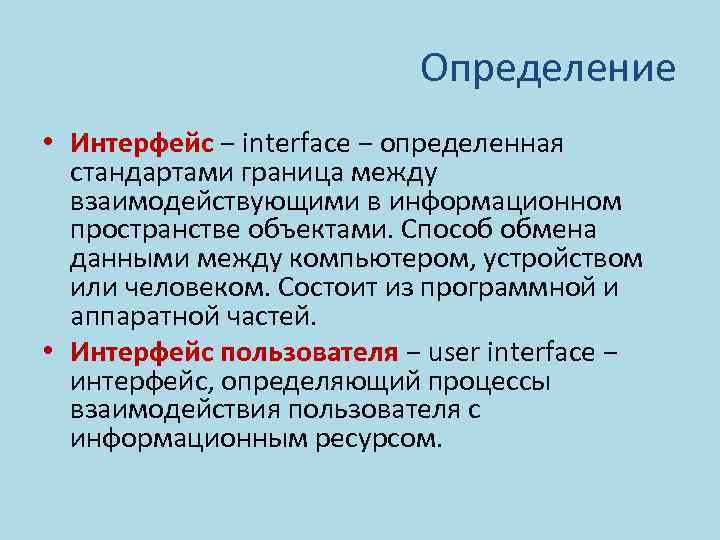 Определение

• Интерфейс – interface – определенная стандартами граница между взаимодействующими в информационном пространстве объектами. Способ обмена данными между компьютером, устройством или человеком. Состоит из программной и аппаратной частей.

• Интерфейс пользователя – user interface – интерфейс, определяющий процессы взаимодействия пользователя с информационным ресурсом.